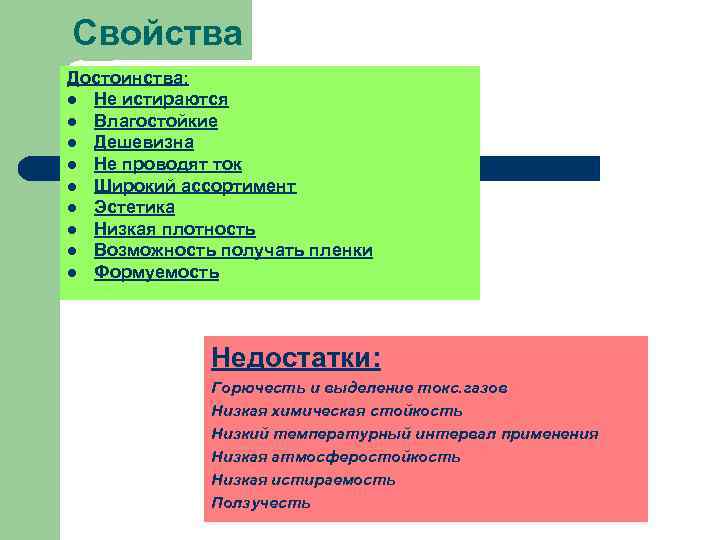 Свойства

Достоинства:
- Не истираются
- Влагостойкие
- Дешевизна
- Не проводят ток
- Широкий ассортимент
- Эстетика
- Низкая плотность
- Возможность получать пленки
- Формуемость

Недостатки:
Горючесть и выделение токс.газов
Низкая химическая стойкость
Низкий температурный интервал применения
Низкая атмосферостойкость
Низкая истираемость
Ползучесть